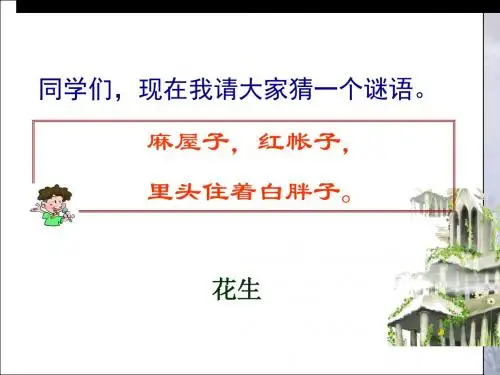 同学们，现在我请大家猜一个谜语。

麻屋子，红帐子，
里头住着白胖子。

花生